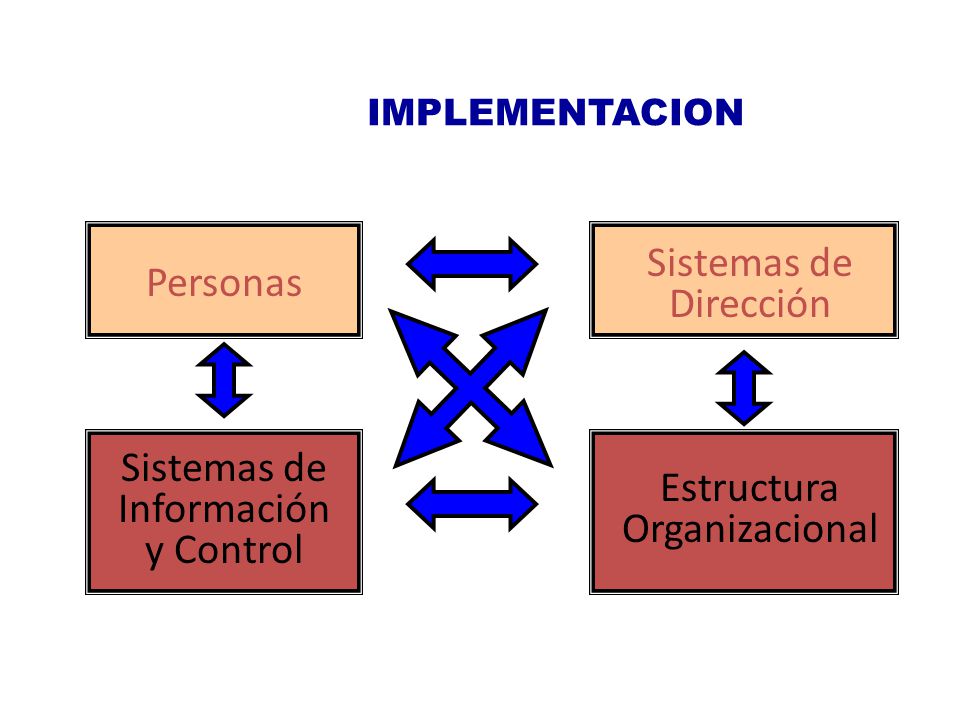 IMPLEMENTACION

Personas

Sistemas de Dirección

Sistemas de Información y Control

Estructura Organizacional